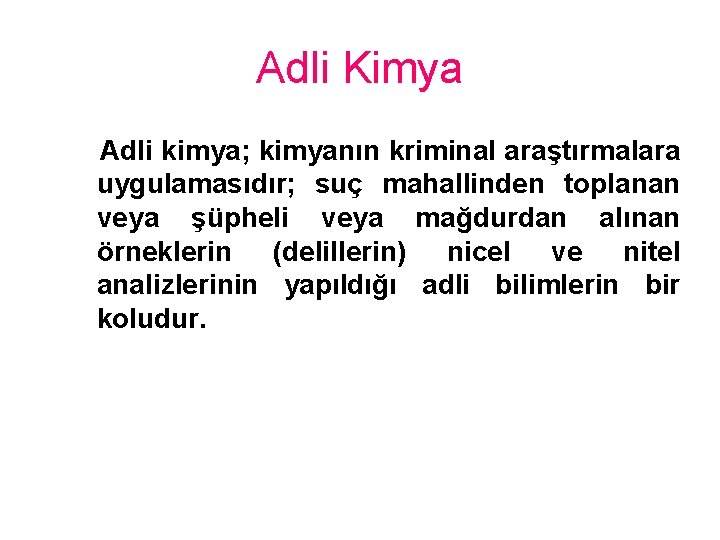 Adli Kimya

Adli kimya; kimyanın kriminal araştırmalara uygulamasıdır; suç mahallinden toplanan veya şüpheli veya mağdurdan alınan örneklerin (delillerin) nicel ve nitel analizlerinin yapıldığı adli bilimlerin bir koludur.